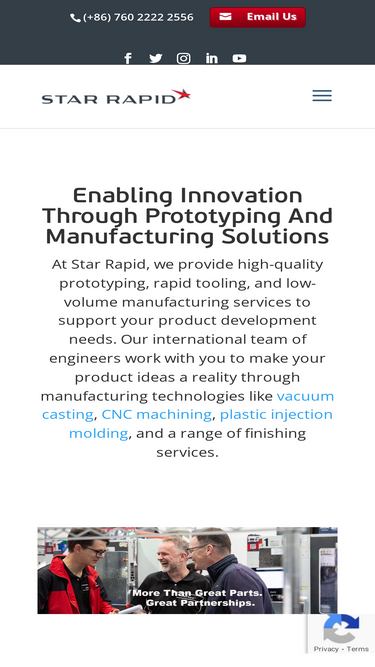 (+86) 760 2222 2556 Email Us

STAR RAPID

Enabling Innovation Through Prototyping And Manufacturing Solutions

At Star Rapid, we provide high-quality prototyping, rapid tooling, and low-volume manufacturing services to support your product development needs. Our international team of engineers work with you to make your product ideas a reality through manufacturing technologies like vacuum casting, CNC machining, plastic injection molding, and a range of finishing services.

More Than Great Parts. Great Partnerships.

Privacy - Terms